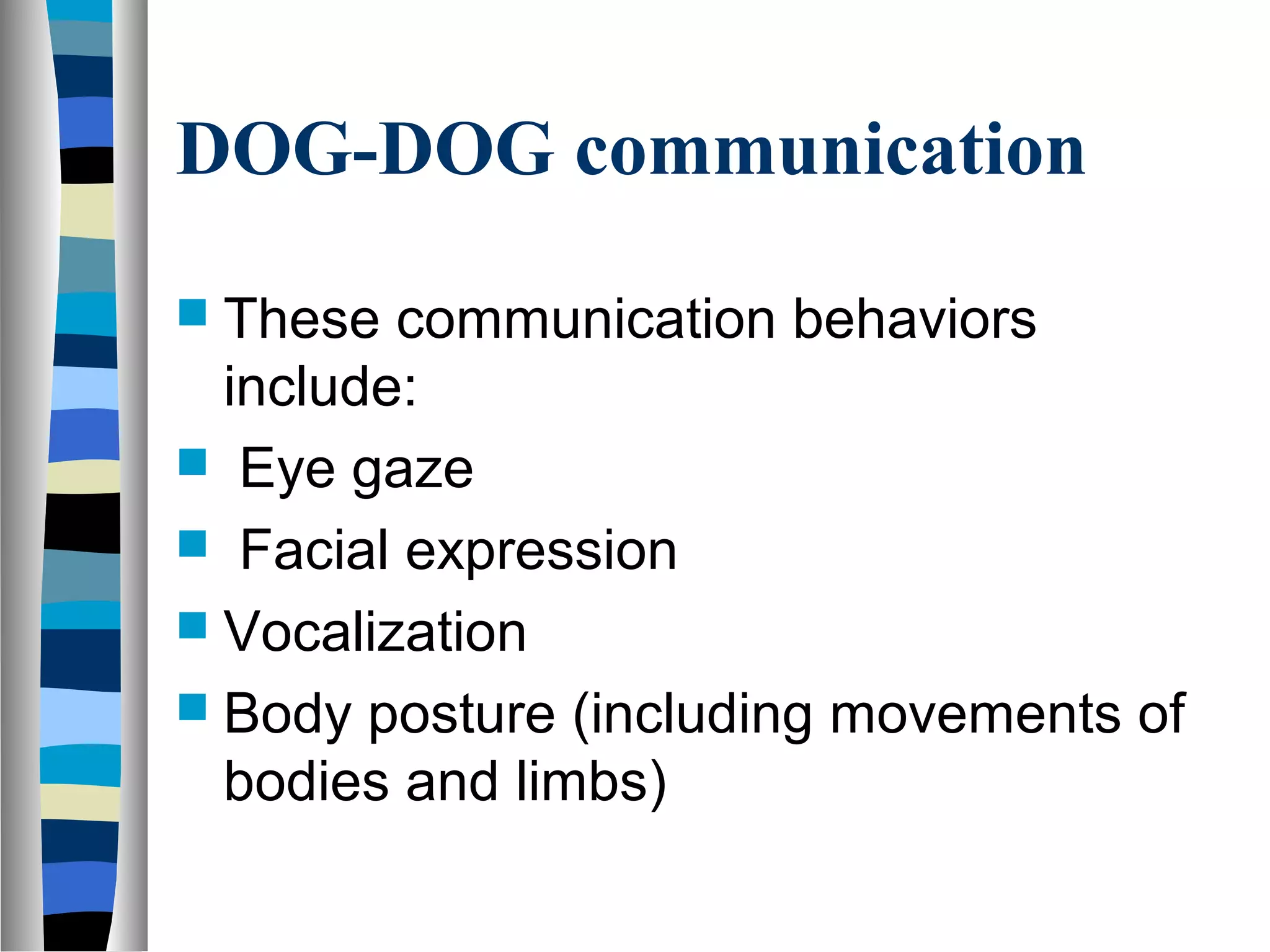 DOG-DOG communication

- These communication behaviors include:
- Eye gaze
- Facial expression
- Vocalization
- Body posture (including movements of bodies and limbs)